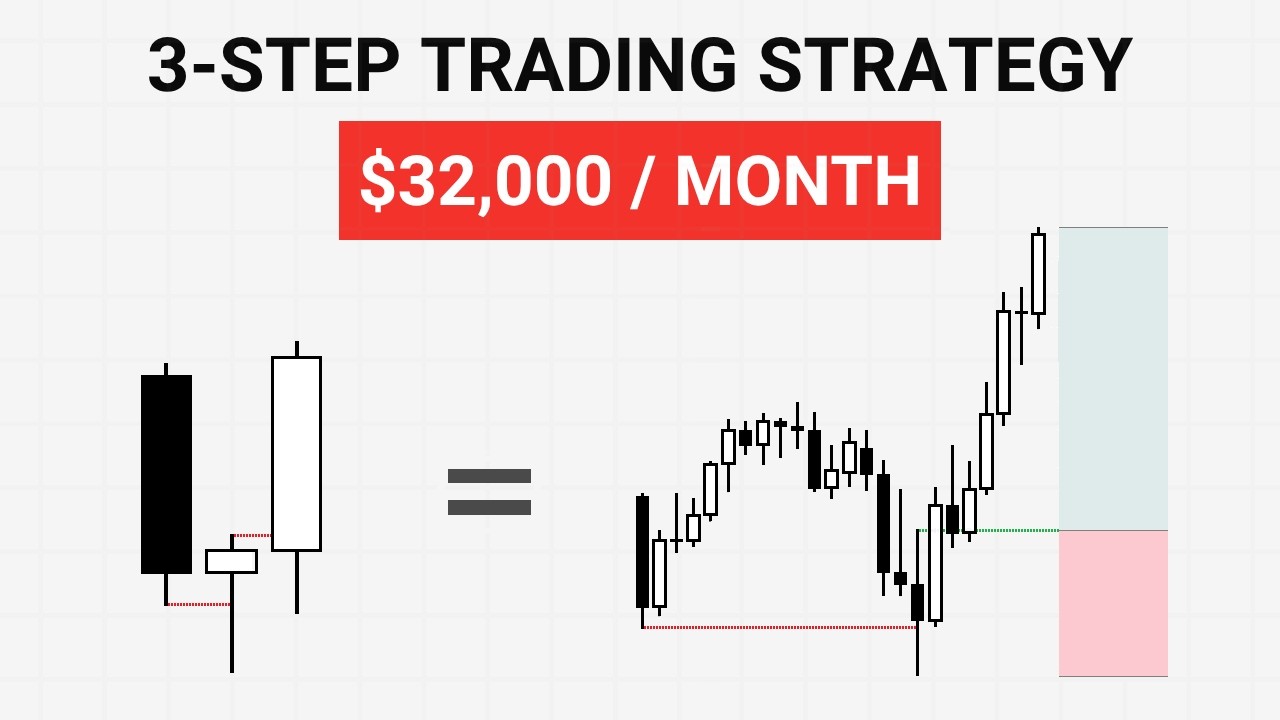 3-STEP TRADING STRATEGY

$32,000 / MONTH

=